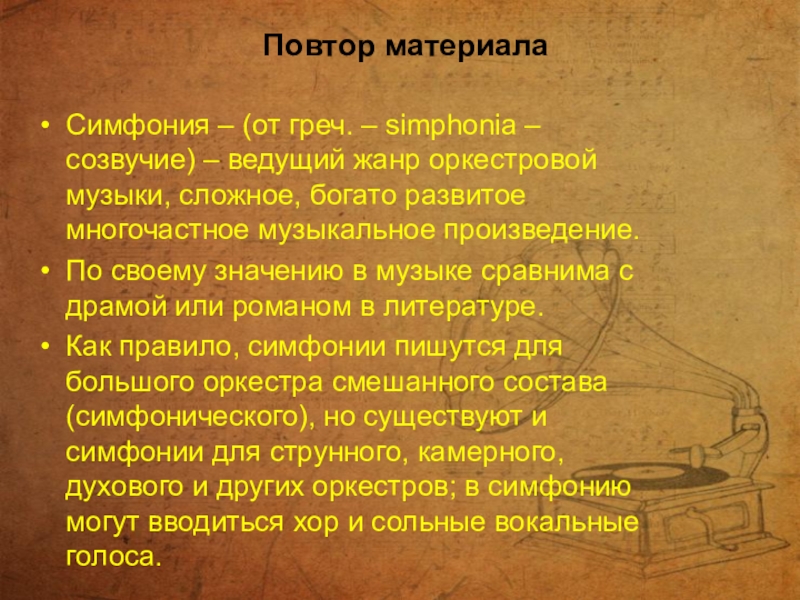 Повтор материала

• Симфония – (от греч. – simphonia – созвучие) – ведущий жанр оркестровой музыки, сложное, богато развитое многочастное музыкальное произведение.
• По своему значению в музыке сравнима с драмой или романом в литературе.
• Как правило, симфонии пишутся для большого оркестра смешанного состава (симфонического), но существуют и симфонии для струнного, камерного, духового и других оркестров; в симфонию могут вводиться хор и сольные вокальные голоса.